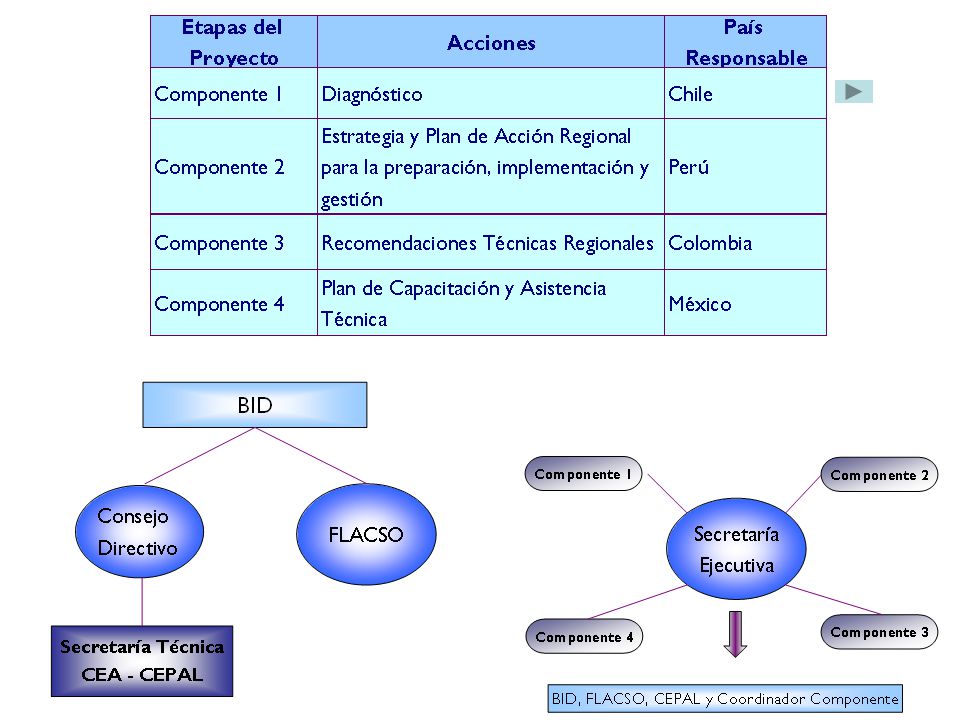 | Etapas del Proyecto | Acciones | País Responsable |
|---|---|---|
| Componente 1 | Diagnóstico | Chile |
| Componente 2 | Estrategia y Plan de Acción Regional para la preparación, implementación y gestión | Perú |
| Componente 3 | Recomendaciones Técnicas Regionales | Colombia |
| Componente 4 | Plan de Capacitación y Asistencia Técnica | México |

BID

Consejo Directivo

FLACSO

Secretaría Técnica CEA - CEPAL

Componente 1

Componente 2

Secretaría Ejecutiva

Componente 4

Componente 3

BID, FLACSO, CEPAL y Coordinador Componente